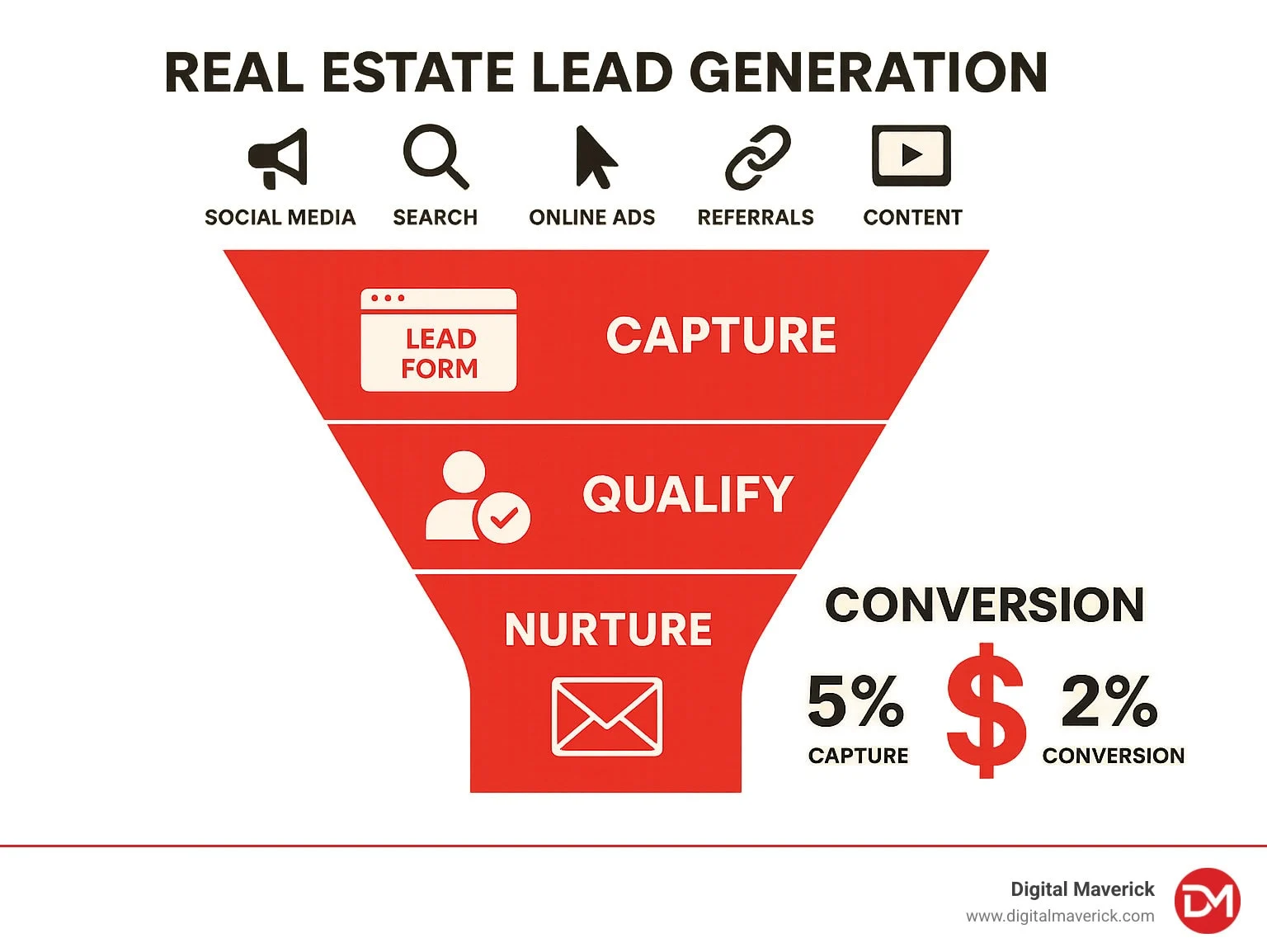 REAL ESTATE LEAD GENERATION

SOCIAL MEDIA
SEARCH
ONLINE ADS
REFERRALS
CONTENT

LEAD FORM

CAPTURE

QUALIFY

NURTURE

CONVERSION

5%
CAPTURE

$

2%
CONVERSION

Digital Maverick
www.digitalmaverick.com

DM